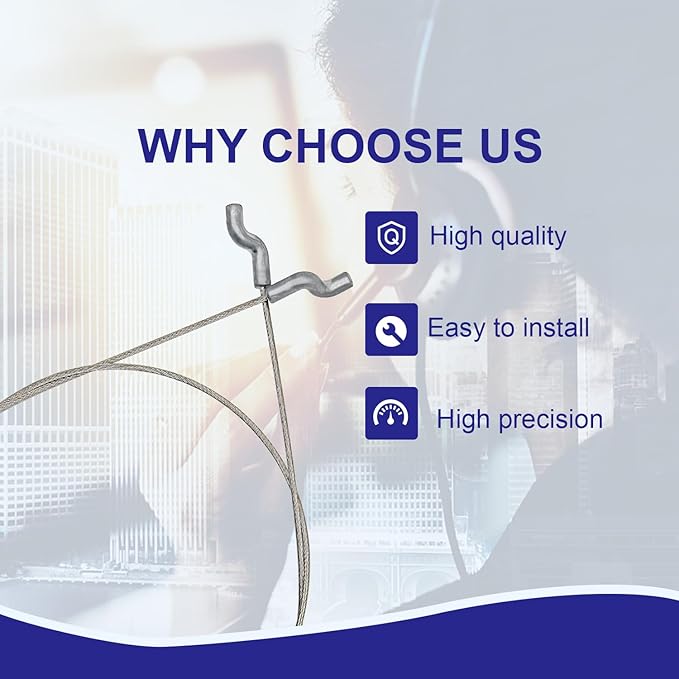 WHY CHOOSE US

Q High quality

Easy to install

High precision